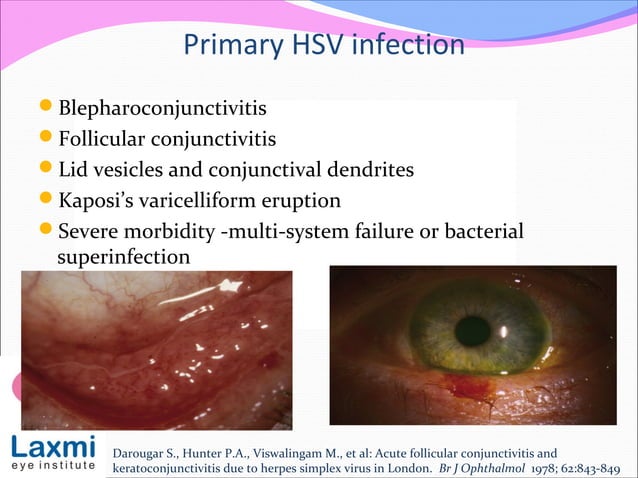 Primary HSV infection

- Blepharoconjunctivitis
- Follicular conjunctivitis
- Lid vesicles and conjunctival dendrites
- Kaposi's varicelliform eruption
- Severe morbidity -multi-system failure or bacterial superinfection

Laxmi
eye institute

Darougar S., Hunter P.A., Viswalingam M., et al: Acute follicular conjunctivitis and keratoconjunctivitis due to herpes simplex virus in London. Br J Ophthalmol 1978; 62:843-849